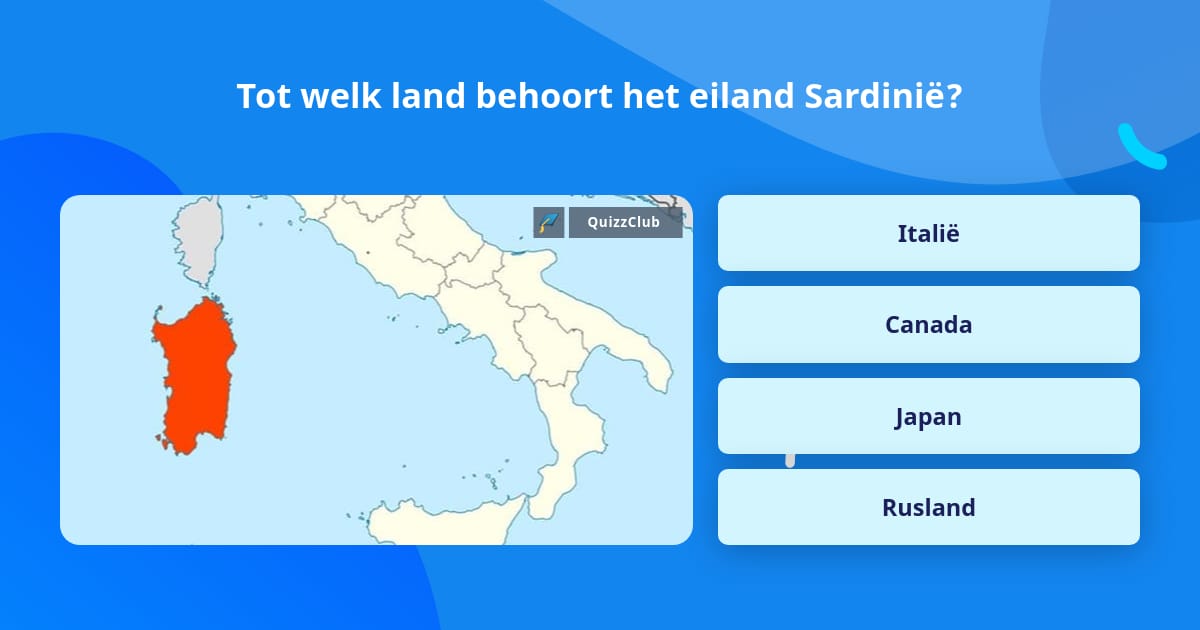 Tot welk land behoort het eiland Sardinië?

QuizzClub

Italië

Canada

Japan

Rusland